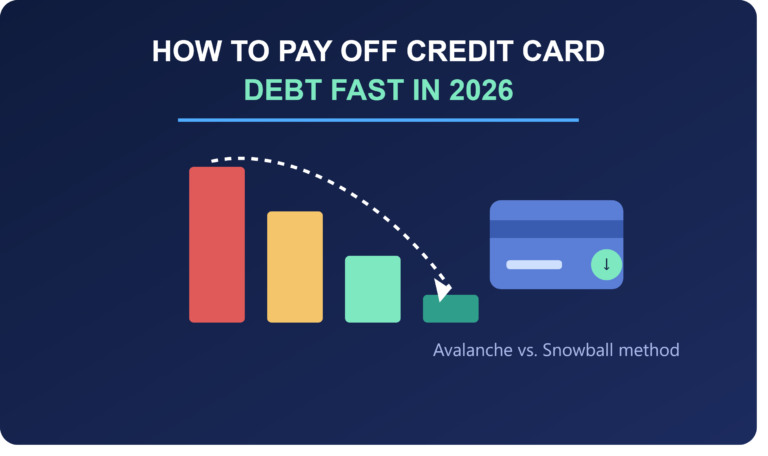 HOW TO PAY OFF CREDIT CARD
DEBT FAST IN 2026

↓

Avalanche vs. Snowball method